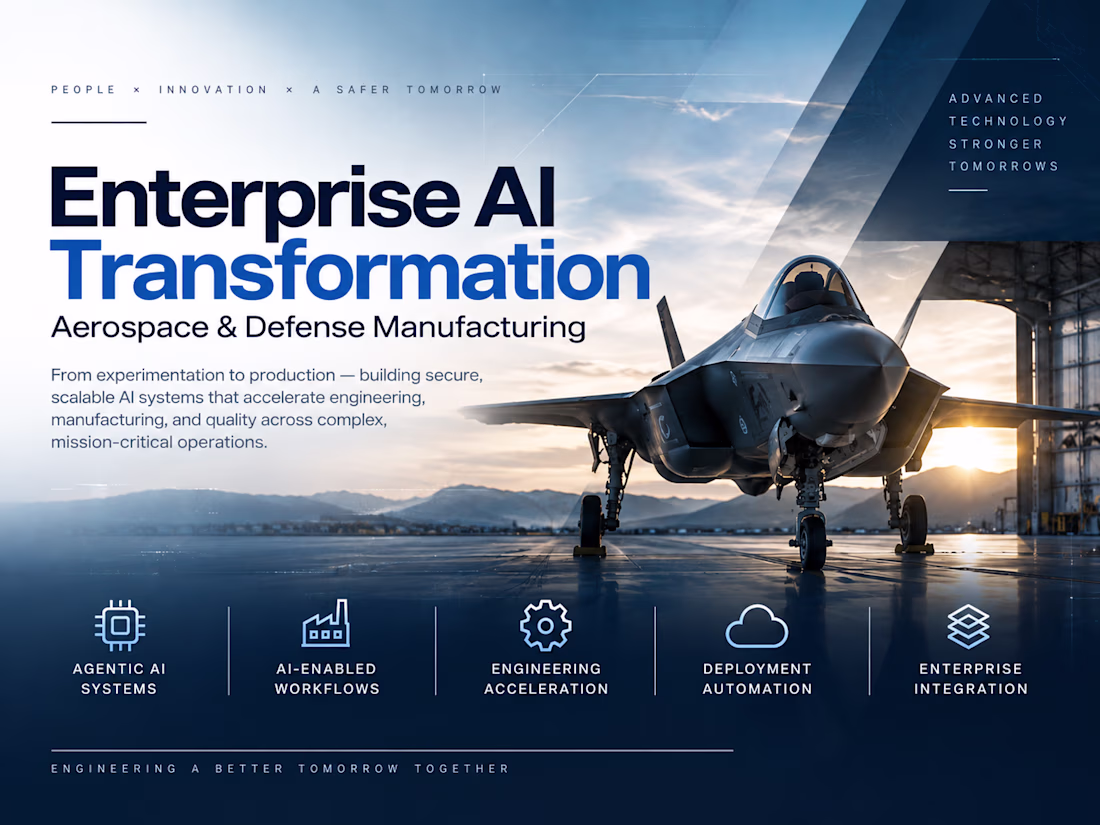 PEOPLE × INNOVATION × A SAFER TOMORROW

ADVANCED
TECHNOLOGY
STRONGER
TOMORROWS

Enterprise AI
Transformation

Aerospace & Defense Manufacturing

From experimentation to production — building secure, scalable AI systems that accelerate engineering, manufacturing, and quality across complex, mission-critical operations.

AGENTIC AI SYSTEMS

AI-ENABLED WORKFLOWS

ENGINEERING ACCELERATION

DEPLOYMENT AUTOMATION

ENTERPRISE INTEGRATION

ENGINEERING A BETTER TOMORROW TOGETHER